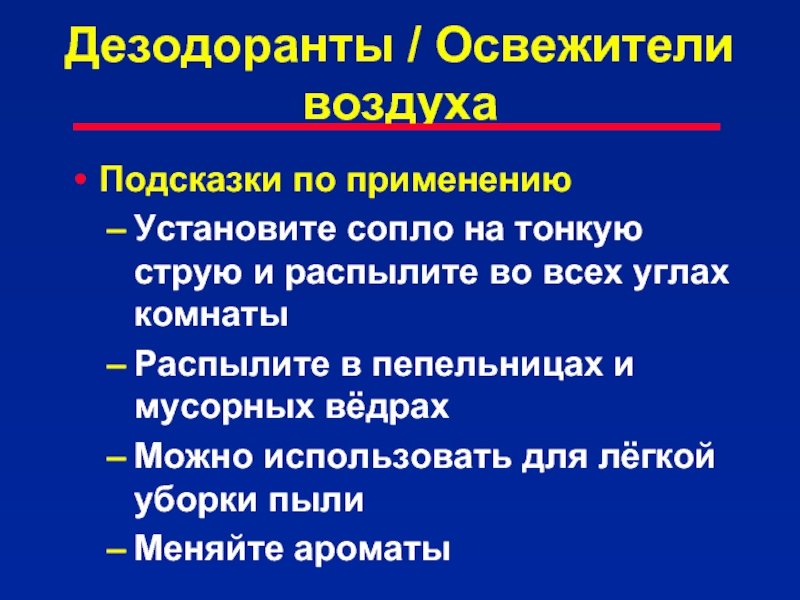 Дезодоранты / Освежители воздуха

• Подсказки по применению

– Установите сопло на тонкую струю и распылите во всех углах комнаты

– Распылите в пепельницах и мусорных вёдрах

– Можно использовать для лёгкой уборки пыли

– Меняйте ароматы